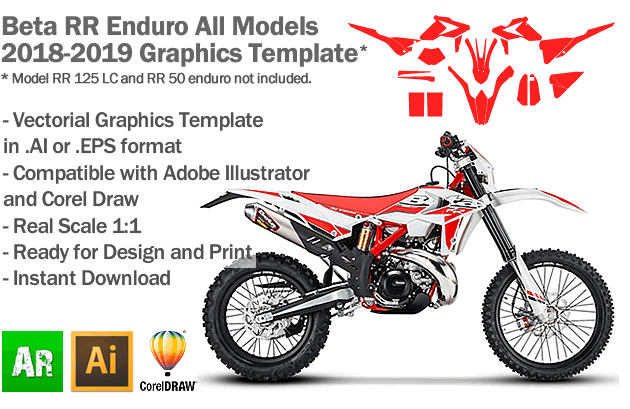 Beta RR Enduro All Models 2018-2019 Graphics Template*
* Model RR 125 LC and RR 50 enduro not included.

- Vectorial Graphics Template in .AI or .EPS format
- Compatible with Adobe Illustrator and Corel Draw
- Real Scale 1:1
- Ready for Design and Print
- Instant Download

AR

Ai

CorelDRAW